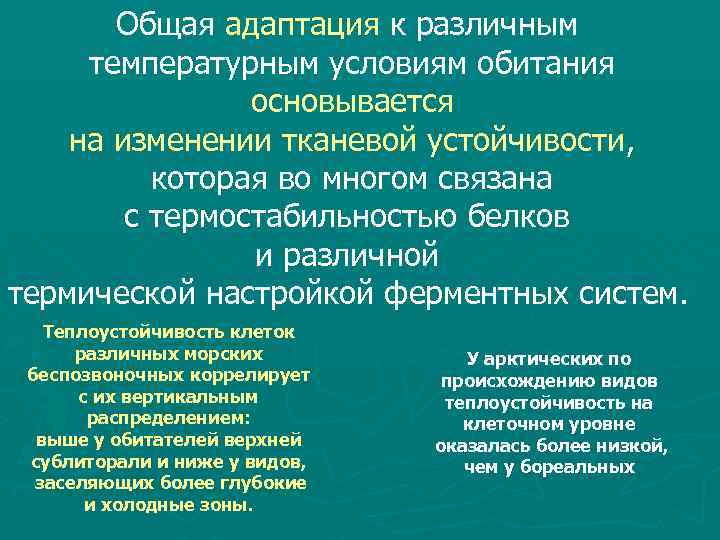 Общая адаптация к различным температурным условиям обитания основывается на изменении тканевой устойчивости, которая во многом связана с термостабильностью белков и различной термической настройкой ферментных систем.

Теплоустойчивость клеток различных морских беспозвоночных коррелирует с их вертикальным распределением: выше у обитателей верхней сублиторали и ниже у видов, заселяющих более глубокие и холодные зоны.

У арктических по происхождению видов теплоустойчивость на клеточном уровне оказалась более низкой, чем у бореальных